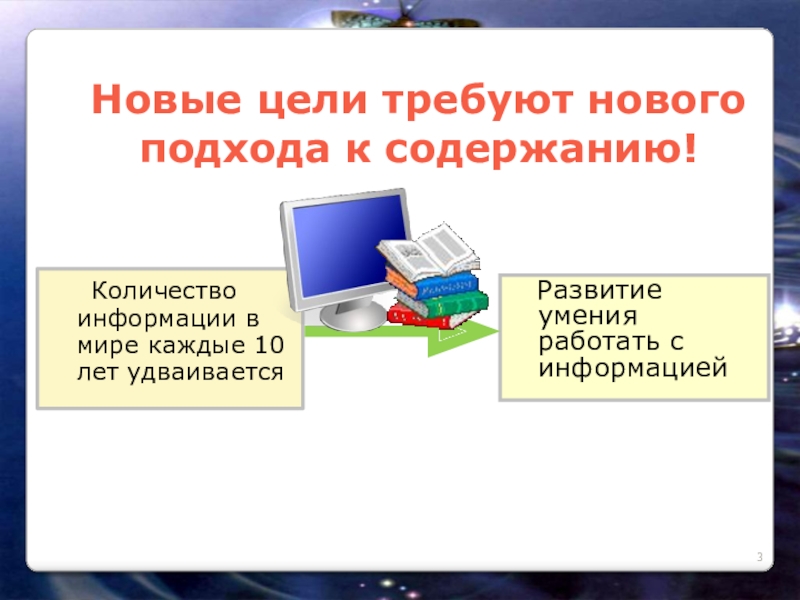 Новые цели требуют нового подхода к содержанию!

Количество информации в мире каждые 10 лет удваивается

Развитие умения работать с информацией

3